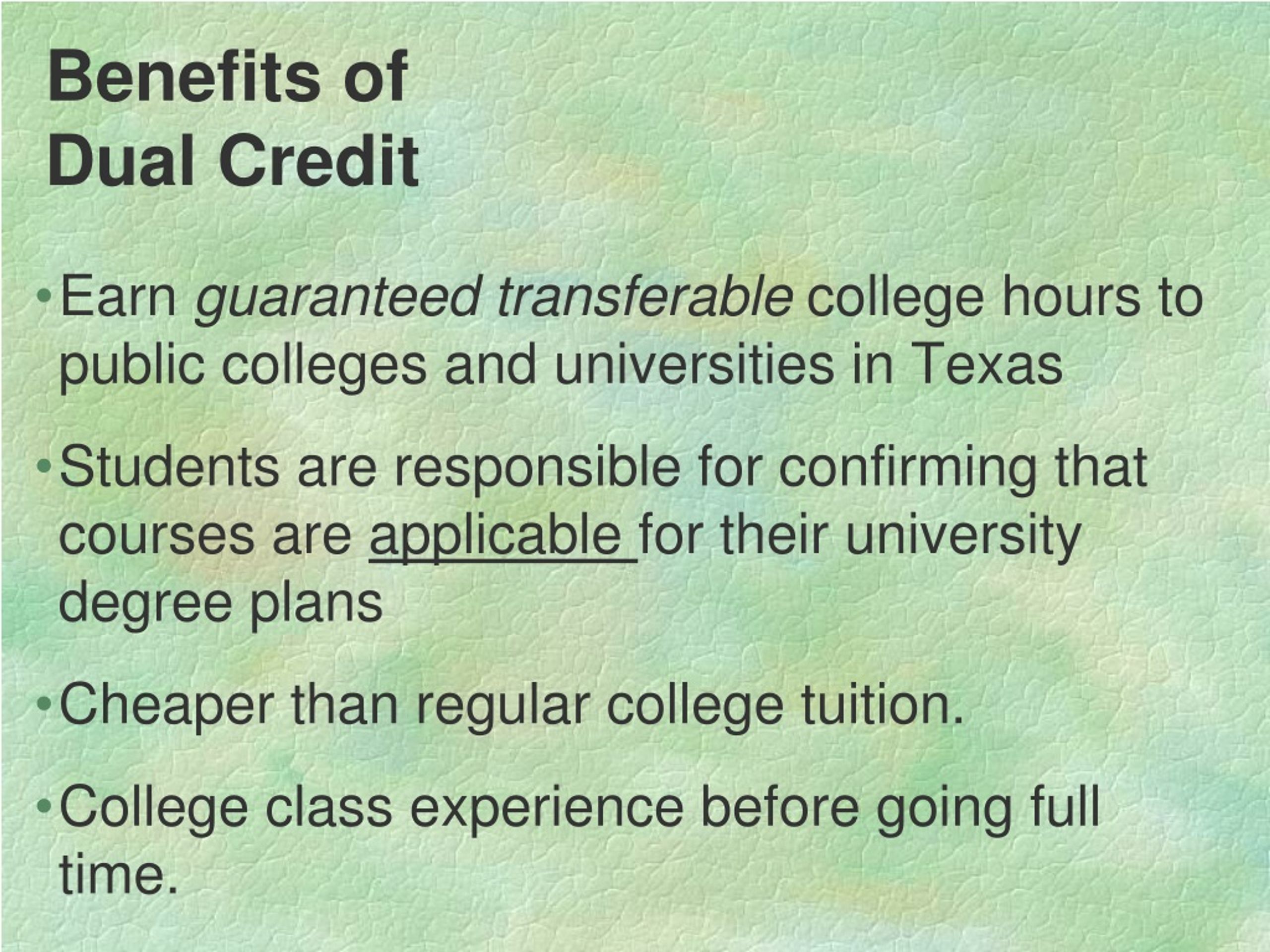 Benefits of Dual Credit

• Earn guaranteed transferable college hours to public colleges and universities in Texas

• Students are responsible for confirming that courses are applicable for their university degree plans

• Cheaper than regular college tuition.

• College class experience before going full time.